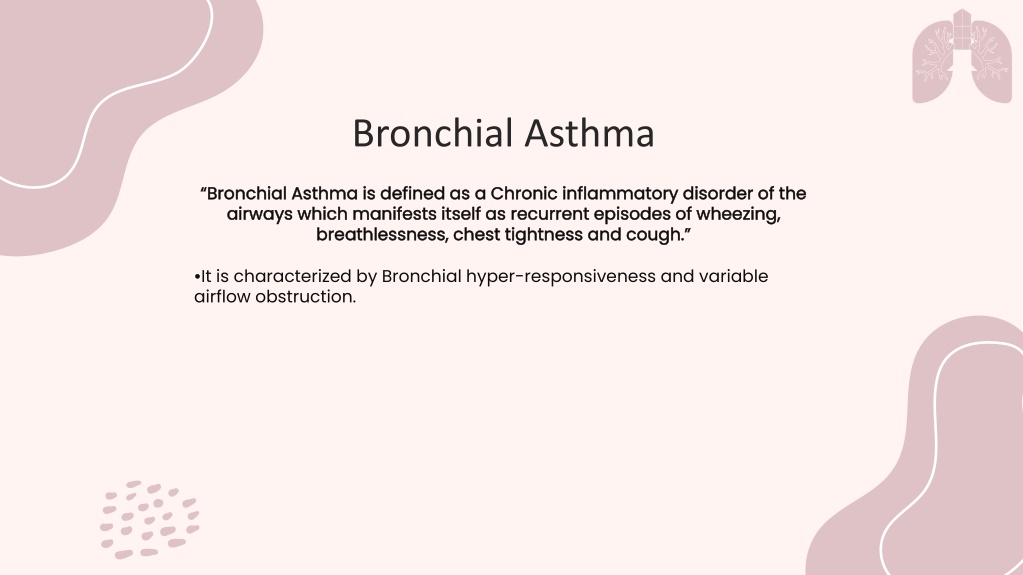 Bronchial Asthma

“Bronchial Asthma is defined as a Chronic inflammatory disorder of the airways which manifests itself as recurrent episodes of wheezing, breathlessness, chest tightness and cough.”

•It is characterized by Bronchial hyper-responsiveness and variable airflow obstruction.